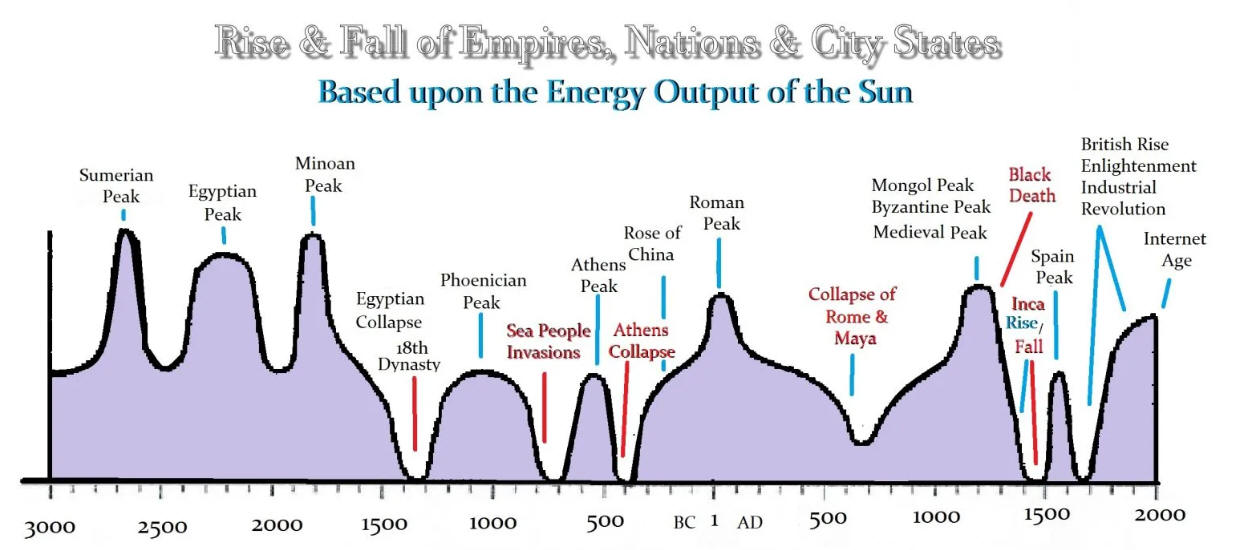 Rise & Fall of Empires, Nations & City States

Based upon the Energy Output of the Sun

Sumerian Peak

Egyptian Peak

Minoan Peak

Egyptian Collapse

18th Dynasty

Phoenician Peak

Sea People Invasions

Athens Peak

Athens Collapse

Rose of China

Roman Peak

Collapse of Rome & Maya

Mongol Peak
Byzantine Peak
Medieval Peak

Black Death

Inca Rise/ Fall

Spain Peak

British Rise
Enlightenment
Industrial
Revolution

Internet Age

3000 2500 2000 1500 1000 500 BC 1 AD 500 1000 1500 2000